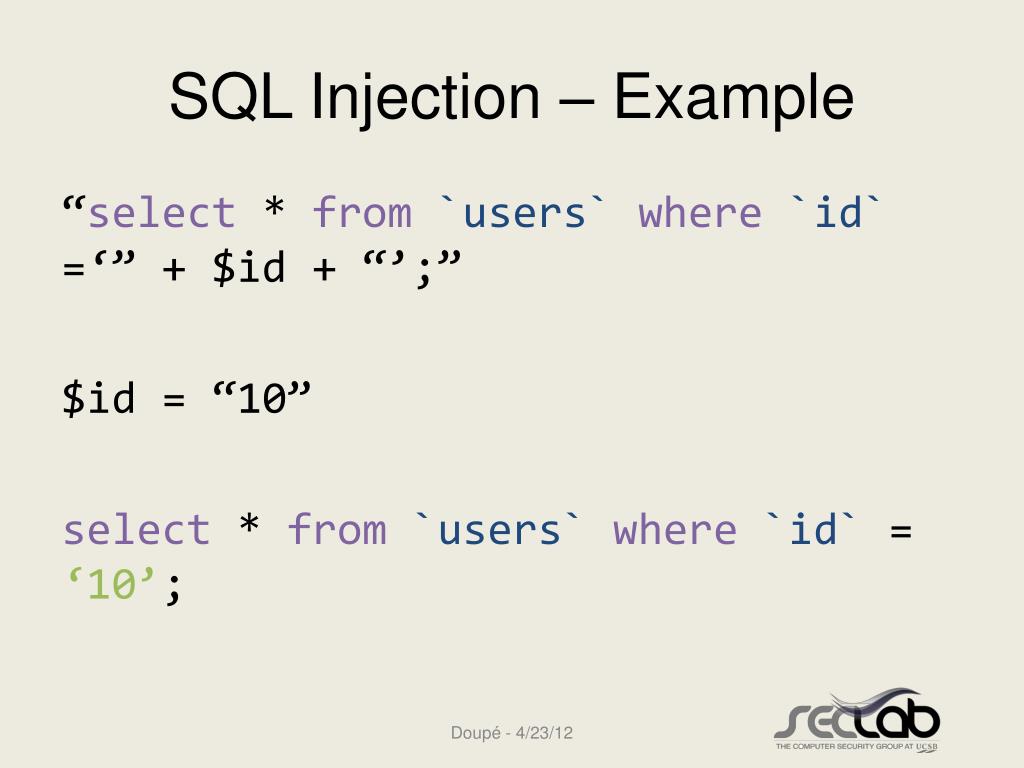 SQL Injection – Example

“select * from `users` where `id` =‘” + $id + “’;”

$id = “10”

select * from `users` where `id` = ‘10’;

Doupé - 4/23/12

seclab
THE COMPUTER SECURITY GROUP AT UCSB